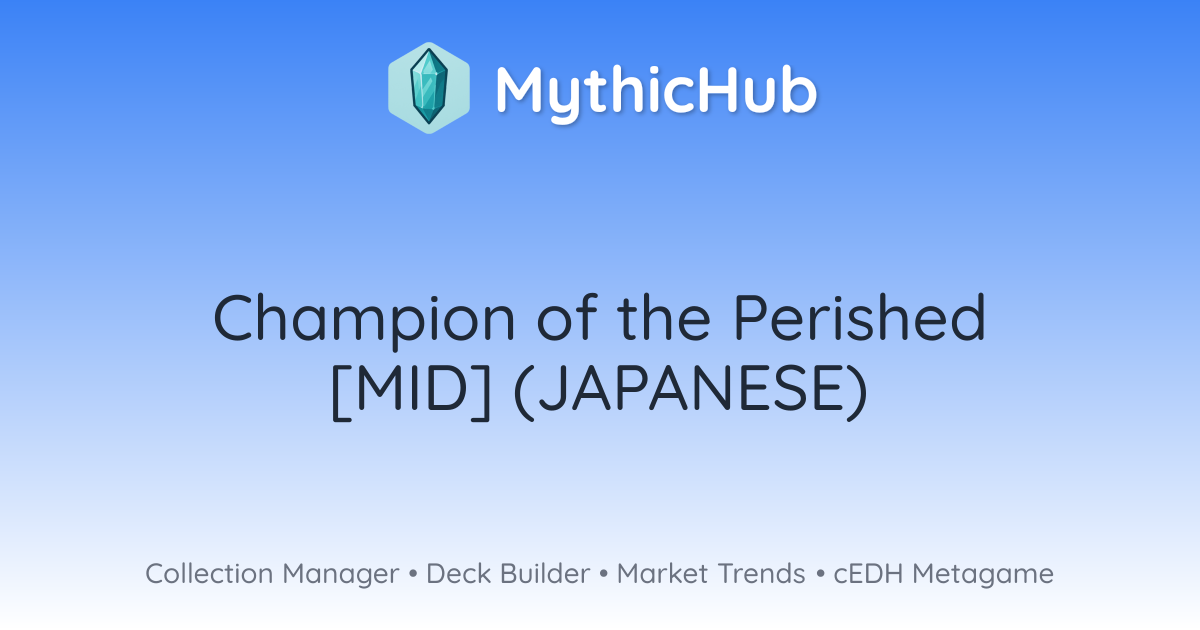 MythicHub

Champion of the Perished [MID] (JAPANESE)

Collection Manager • Deck Builder • Market Trends • cEDH Metagame